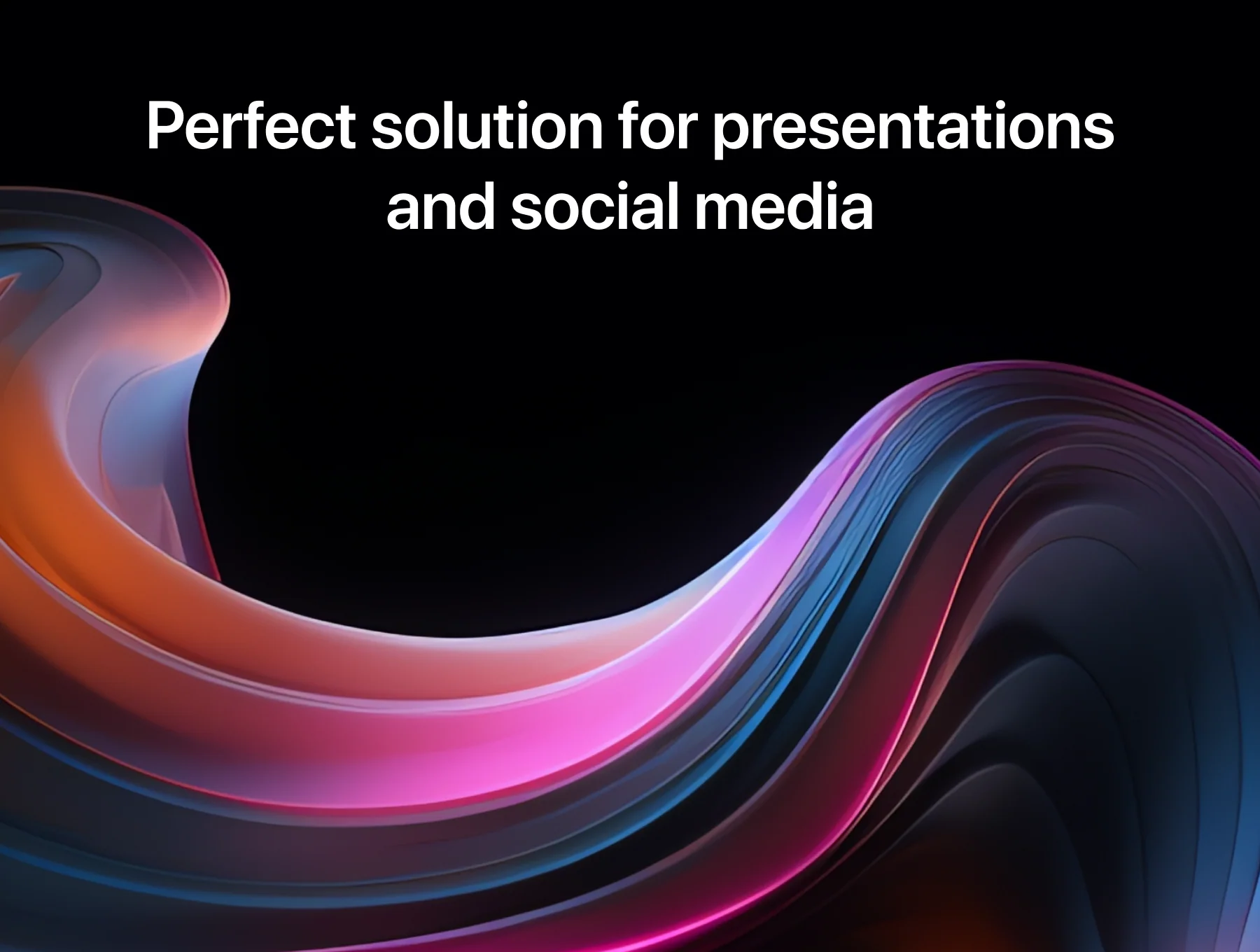 Perfect solution for presentations and social media